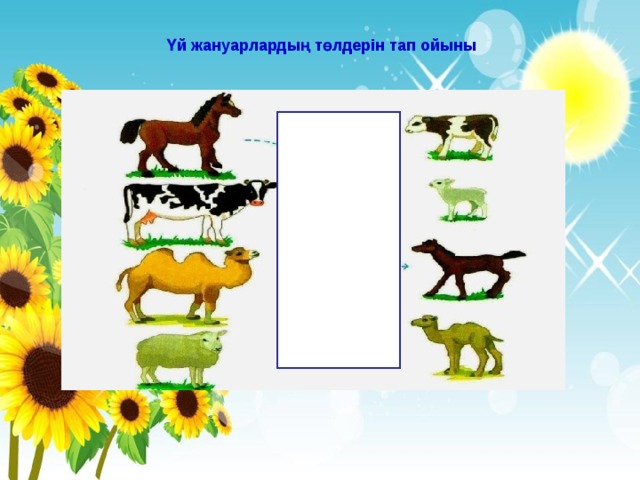 Үй жануарлардың төлдерін тап ойыны